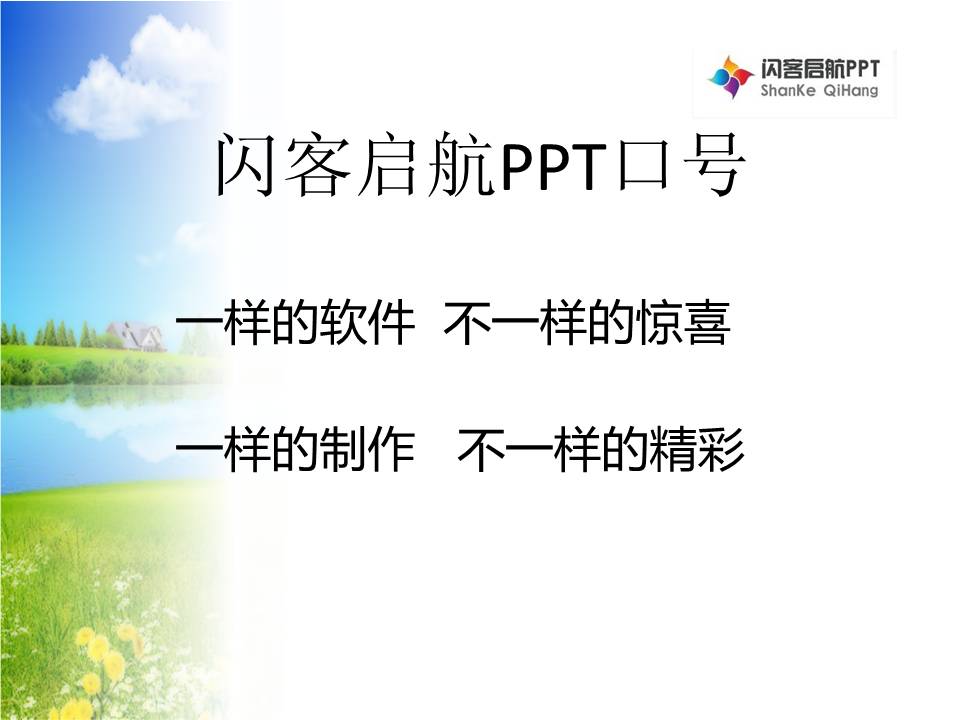 闪客启航PPT
ShanKe QiHang

闪客启航PPT口号

一样的软件 不一样的惊喜

一样的制作 不一样的精彩